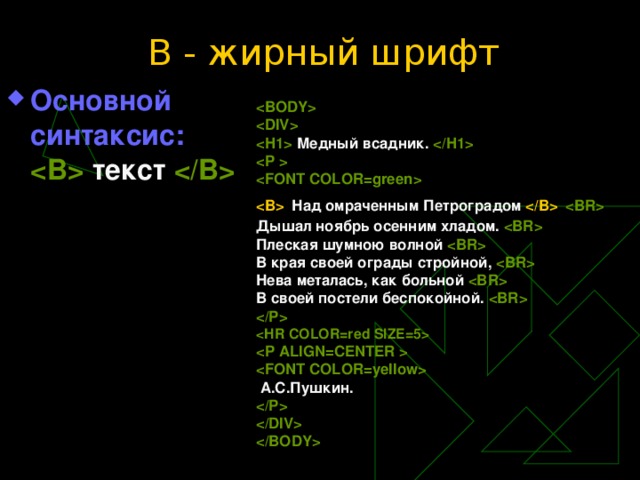 B - жирный шрифт

Основной синтаксис: <B> текст </B>

<BODY>
<DIV>
<H1> Медный всадник. </H1>
<P >
<FONT COLOR=green>
<B> Над омраченным Петроградом </B> <BR>
Дышал ноябрь осенним хладом. <BR>
Плеская шумною волной <BR>
В края своей ограды стройной, <BR>
Нева металась, как больной <BR>
В своей постели беспокойной. <BR>
</P>
<HR COLOR=red SIZE=5>
<P ALIGN=CENTER >
<FONT COLOR=yellow>
А.С.Пушкин.
</P>
</DIV>
</BODY>